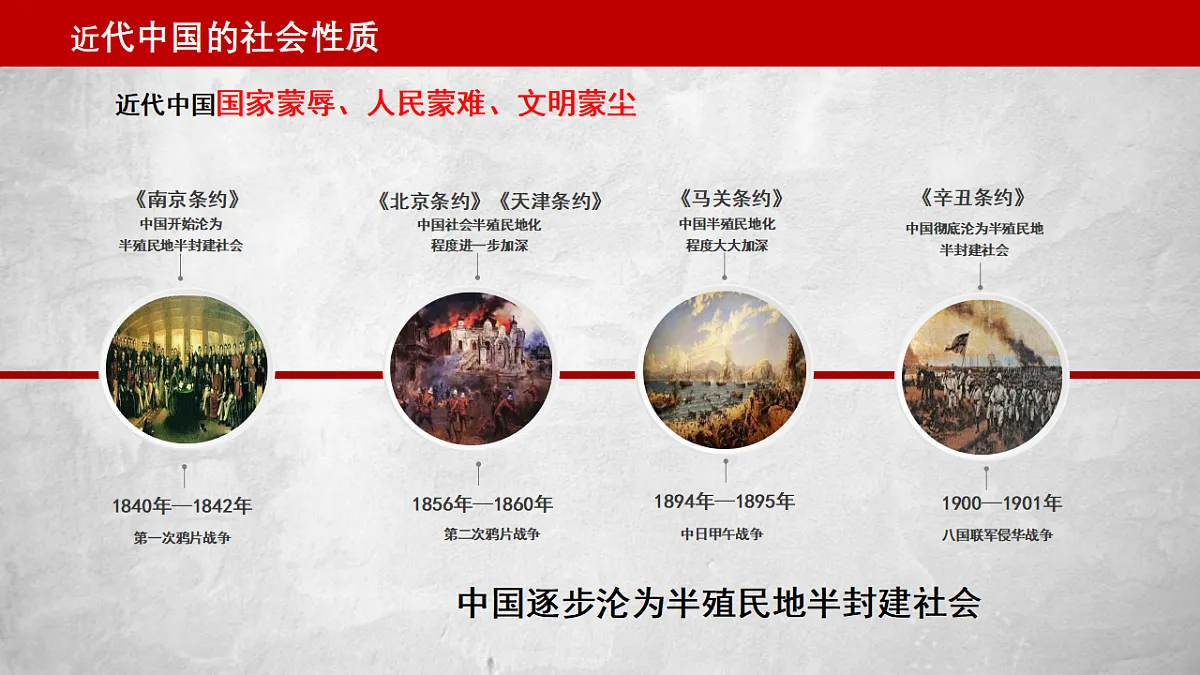 近代中国的社会性质

近代中国国家蒙辱、人民蒙难、文明蒙尘

《南京条约》
中国开始沦为半殖民地半封建社会

1840年—1842年
第一次鸦片战争

《北京条约》《天津条约》
中国社会半殖民地化程度进一步加深

1856年—1860年
第二次鸦片战争

《马关条约》
中国半殖民地化程度大大加深

1894年—1895年
中日甲午战争

《辛丑条约》
中国彻底沦为半殖民地半封建社会

1900—1901年
八国联军侵华战争

中国逐步沦为半殖民地半封建社会